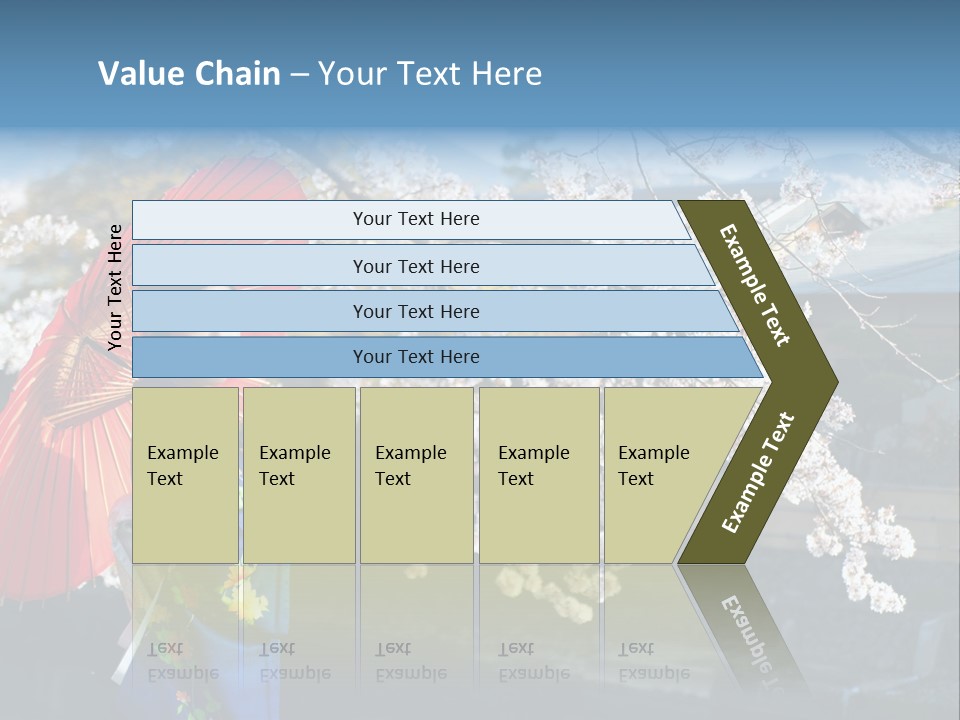 Value Chain – Your Text Here

Your Text Here

Your Text Here

Your Text Here

Your Text Here

Your Text Here

Example Text

Example Text

Example Text

Example Text

Example Text

Example Text

Example Text